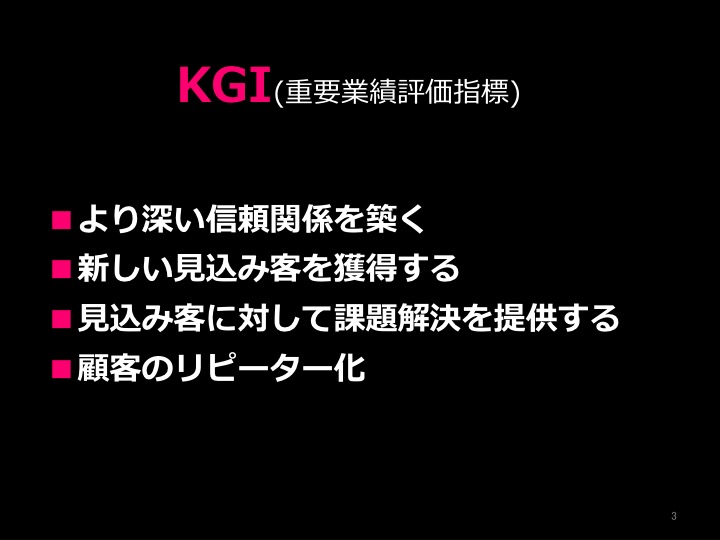 KGI(重要業績評価指標)

■より深い信頼関係を築く
■新しい見込み客を獲得する
■見込み客に対して課題解決を提供する
■顧客のリピーター化

3